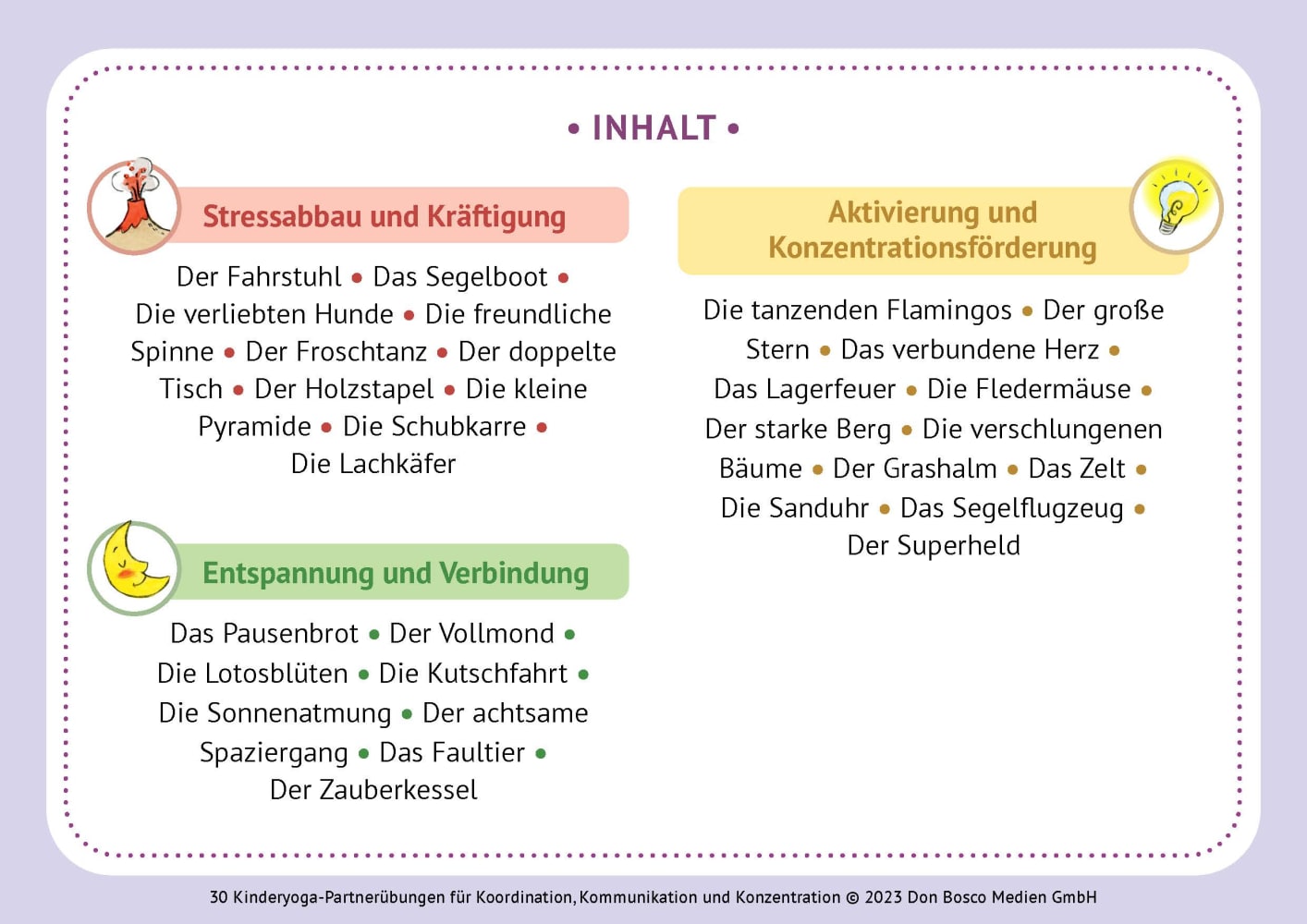 • INHALT •

Stressabbau und Kräftigung

Der Fahrstuhl • Das Segelboot • Die verliebten Hunde • Die freundliche Spinne • Der Froschtanz • Der doppelte Tisch • Der Holzstapel • Die kleine Pyramide • Die Schubkarre • Die Lachkäfer

Entspannung und Verbindung

Das Pausenbrot • Der Vollmond • Die Lotosblüten • Die Kutschfahrt • Die Sonnenatmung • Der achtsame Spaziergang • Das Faultier • Der Zauberkessel

Aktivierung und Konzentrationsförderung

Die tanzenden Flamingos • Der große Stern • Das verbundene Herz • Das Lagerfeuer • Die Fledermäuse • Der starke Berg • Die verschlungenen Bäume • Der Grashalm • Das Zelt • Die Sanduhr • Das Segelflugzeug • Der Superheld

30 Kinderyoga-Partnerübungen für Koordination, Kommunikation und Konzentration © 2023 Don Bosco Medien GmbH